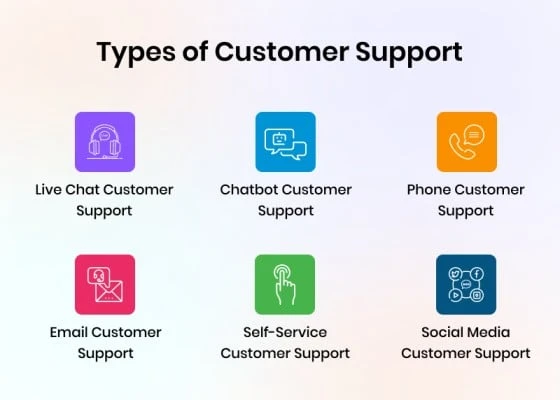 Types of Customer Support

Live Chat Customer Support

Chatbot Customer Support

Phone Customer Support

Email Customer Support

Self-Service Customer Support

Social Media Customer Support